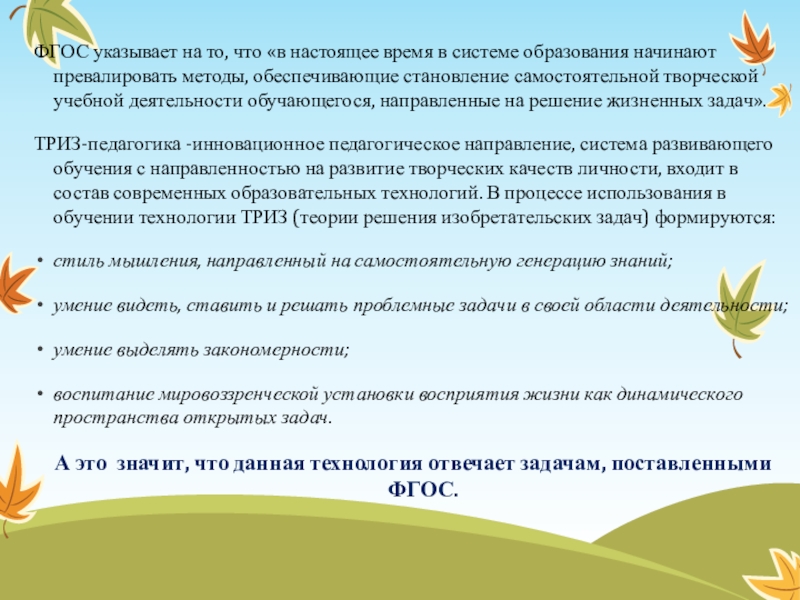 ФГОС указывает на то, что «в настоящее время в системе образования начинают превалировать методы, обеспечивающие становление самостоятельной творческой учебной деятельности обучающегося, направленные на решение жизненных задач».

ТРИЗ-педагогика -инновационное педагогическое направление, система развивающего обучения с направленностью на развитие творческих качеств личности, входит в состав современных образовательных технологий. В процессе использования в обучении технологии ТРИЗ (теории решения изобретательских задач) формируются:

• стиль мышления, направленный на самостоятельную генерацию знаний;

• умение видеть, ставить и решать проблемные задачи в своей области деятельности;

• умение выделять закономерности;

• воспитание мировоззренческой установки восприятия жизни как динамического пространства открытых задач.

А это значит, что данная технология отвечает задачам, поставленными ФГОС.